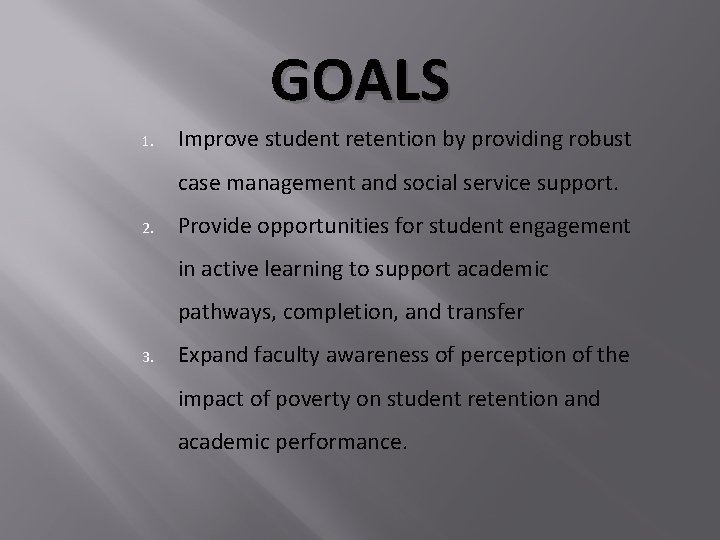 GOALS

1. Improve student retention by providing robust case management and social service support.
2. Provide opportunities for student engagement in active learning to support academic pathways, completion, and transfer
3. Expand faculty awareness of perception of the impact of poverty on student retention and academic performance.